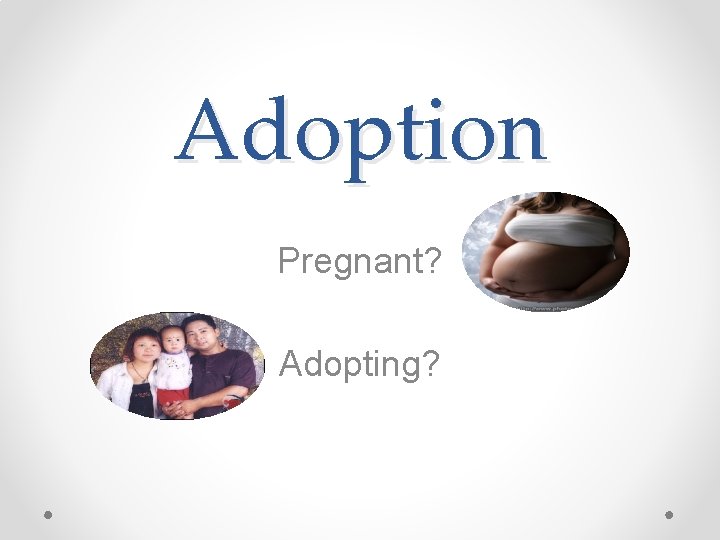 Adoption

Pregnant?

Adopting?